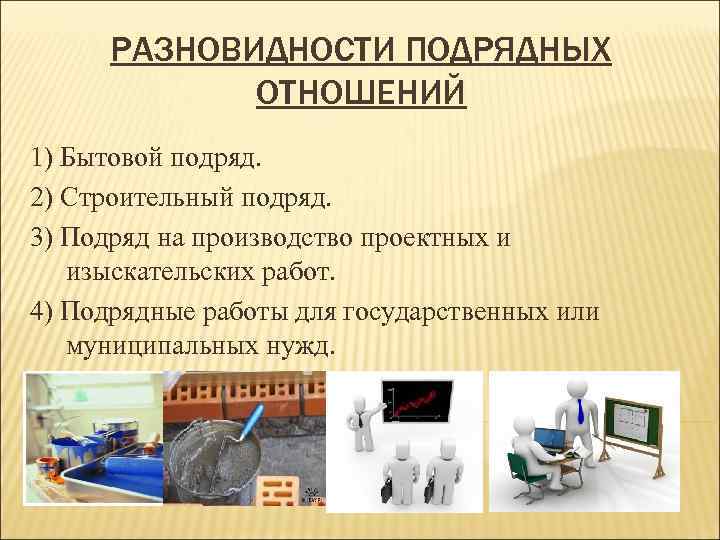 РАЗНОВИДНОСТИ ПОДРЯДНЫХ ОТНОШЕНИЙ

1) Бытовой подряд.

2) Строительный подряд.

3) Подряд на производство проектных и изыскательских работ.

4) Подрядные работы для государственных или муниципальных нужд.